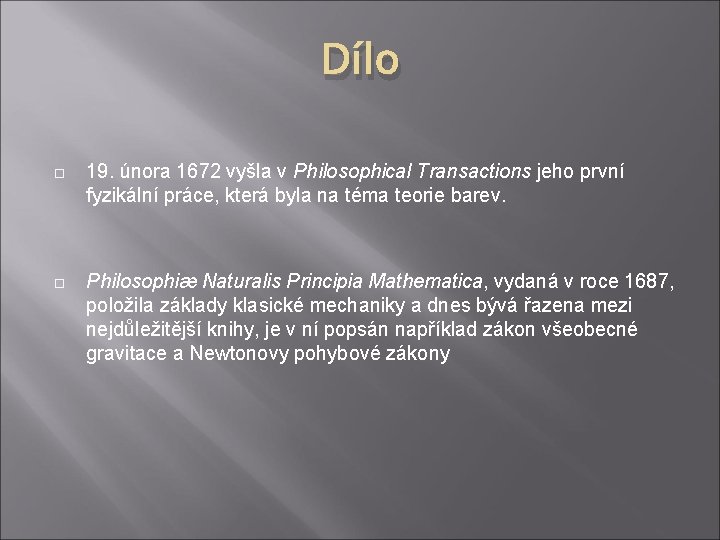 Dílo

19. února 1672 vyšla v Philosophical Transactions jeho první fyzikální práce, která byla na téma teorie barev.

Philosophiæ Naturalis Principia Mathematica, vydaná v roce 1687, položila základy klasické mechaniky a dnes bývá řazena mezi nejdůležitější knihy, je v ní popsán například zákon všeobecné gravitace a Newtonovy pohybové zákony